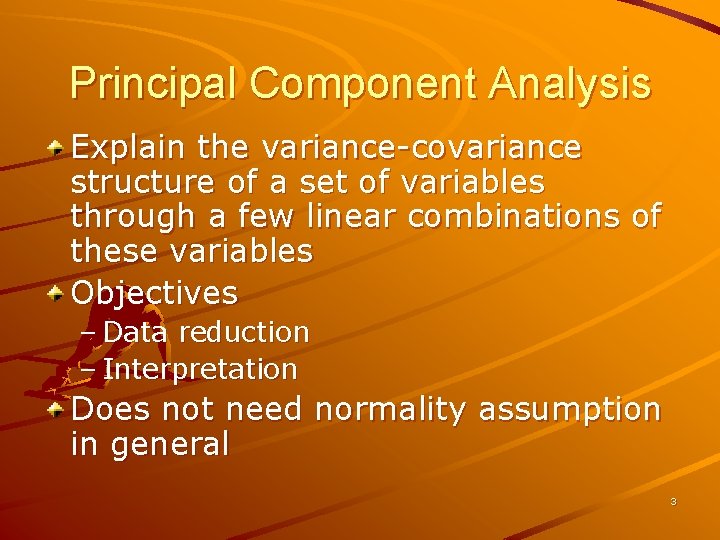 Principal Component Analysis

Explain the variance-covariance structure of a set of variables through a few linear combinations of these variables

Objectives
– Data reduction
– Interpretation

Does not need normality assumption in general

3